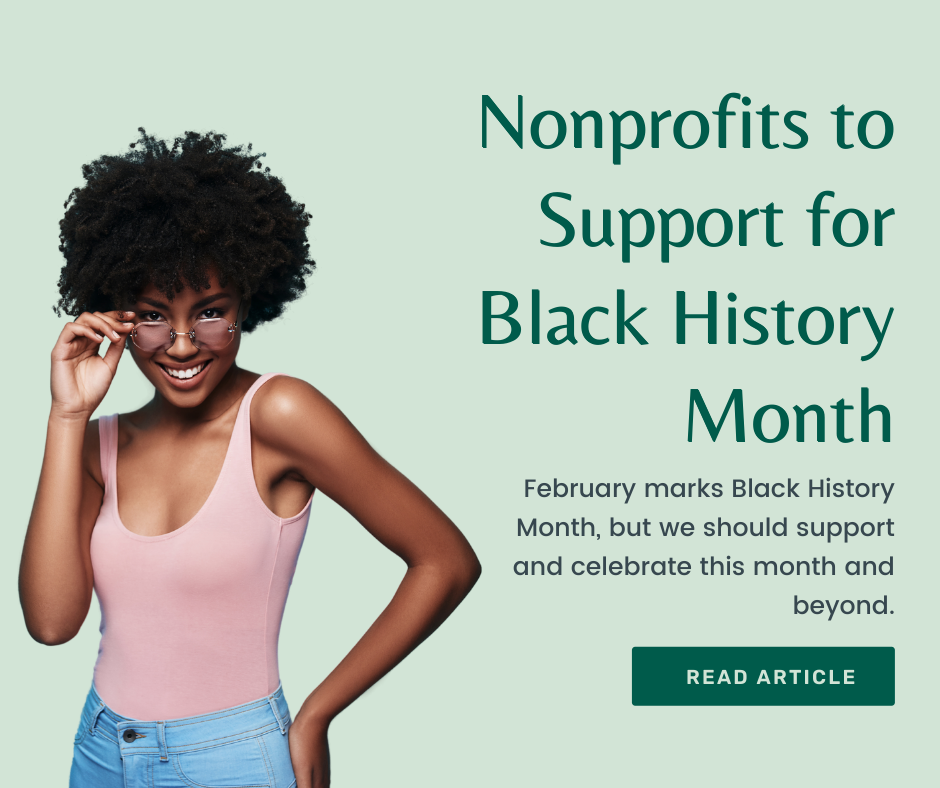 Nonprofits to Support for Black History Month

February marks Black History Month, but we should support and celebrate this month and beyond.

READ ARTICLE